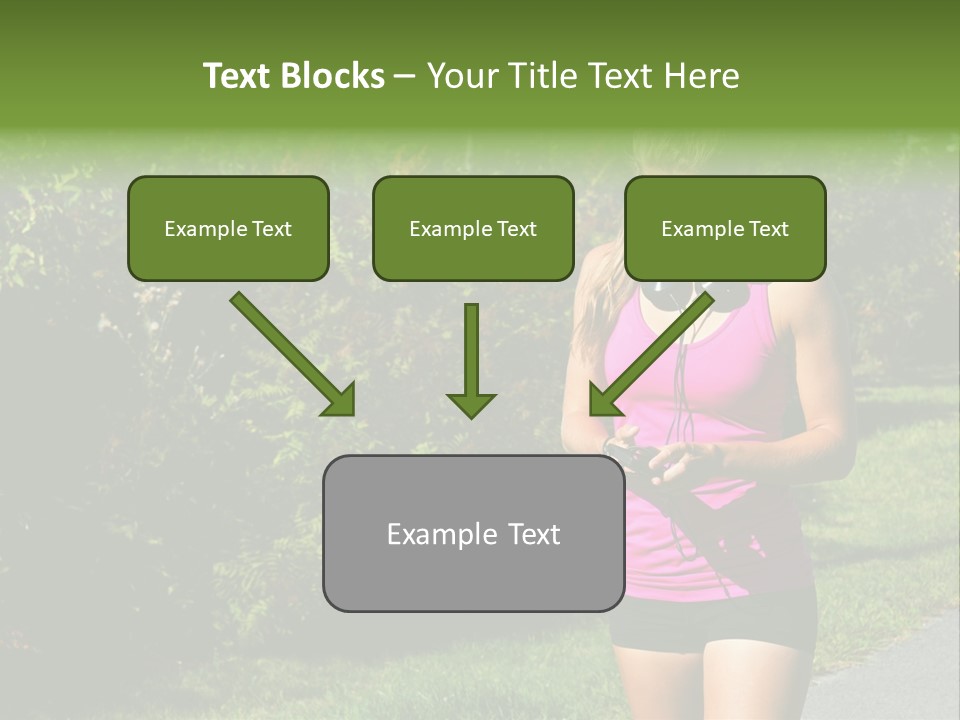 Text Blocks – Your Title Text Here

Example Text

Example Text

Example Text

Example Text